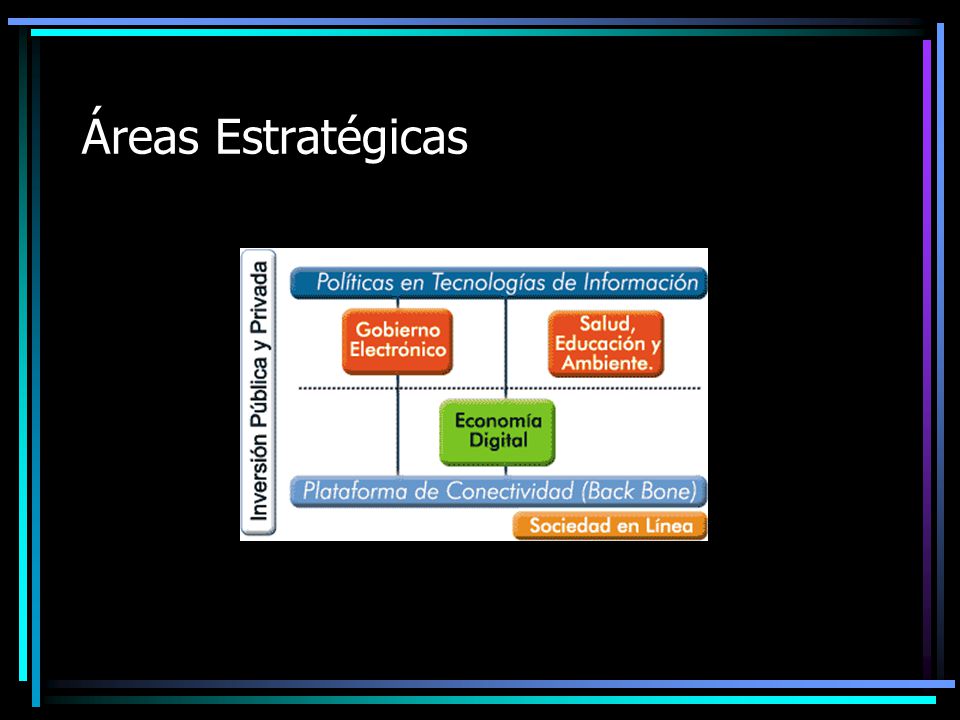 Áreas Estratégicas

Inversión Pública y Privada

Políticas en Tecnologías de Información

Gobierno Electrónico

Salud, Educación y Ambiente.

Economía Digital

Plataforma de Conectividad (Back Bone)

Sociedad en Línea